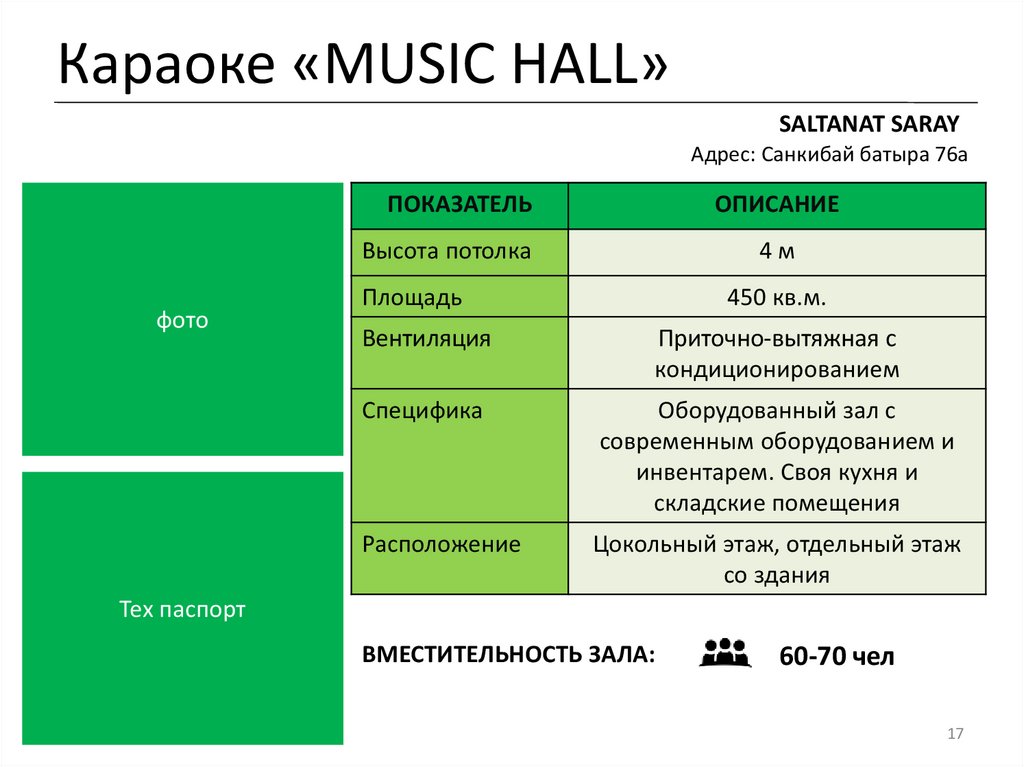 Караоке «MUSIC HALL»

SALTANAT SARAY
Адрес: Санкибай батыра 76а

фото

Тех паспорт

| ПОКАЗАТЕЛЬ | ОПИСАНИЕ |
|---|---|
| Высота потолка | 4 м |
| Площадь | 450 кв.м. |
| Вентиляция | Приточно-вытяжная с кондиционированием |
| Специфика | Оборудованный зал с современным оборудованием и инвентарем. Своя кухня и складские помещения |
| Расположение | Цокольный этаж, отдельный этаж со здания |

ВМЕСТИТЕЛЬНОСТЬ ЗАЛА: 60-70 чел

17